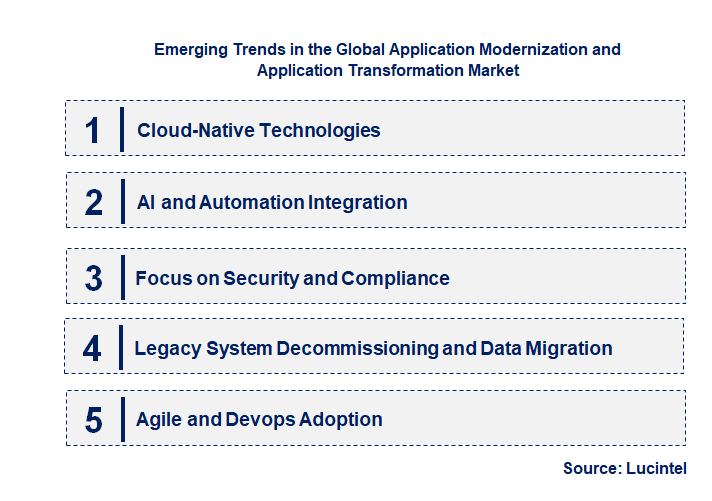 Emerging Trends in the Global Application Modernization and Application Transformation Market

1 Cloud-Native Technologies

2 AI and Automation Integration

3 Focus on Security and Compliance

4 Legacy System Decommissioning and Data Migration

5 Agile and Devops Adoption

Source: Lucintel